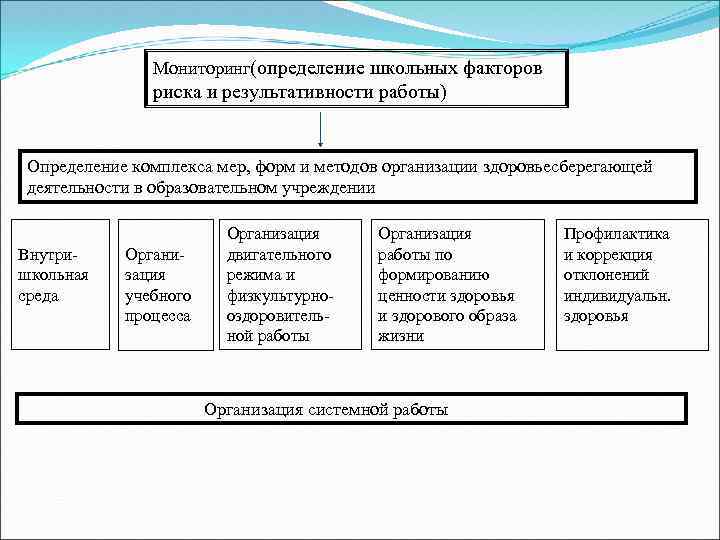 Мониторинг(определение школьных факторов риска и результативности работы)

Определение комплекса мер, форм и методов организации здоровьесберегающей деятельности в образовательном учреждении

Внутришкольная среда

Организация учебного процесса

Организация двигательного режима и физкультурно-оздоровительной работы

Организация работы по формированию ценности здоровья и здорового образа жизни

Профилактика и коррекция отклонений индивидуальн. здоровья

Организация системной работы